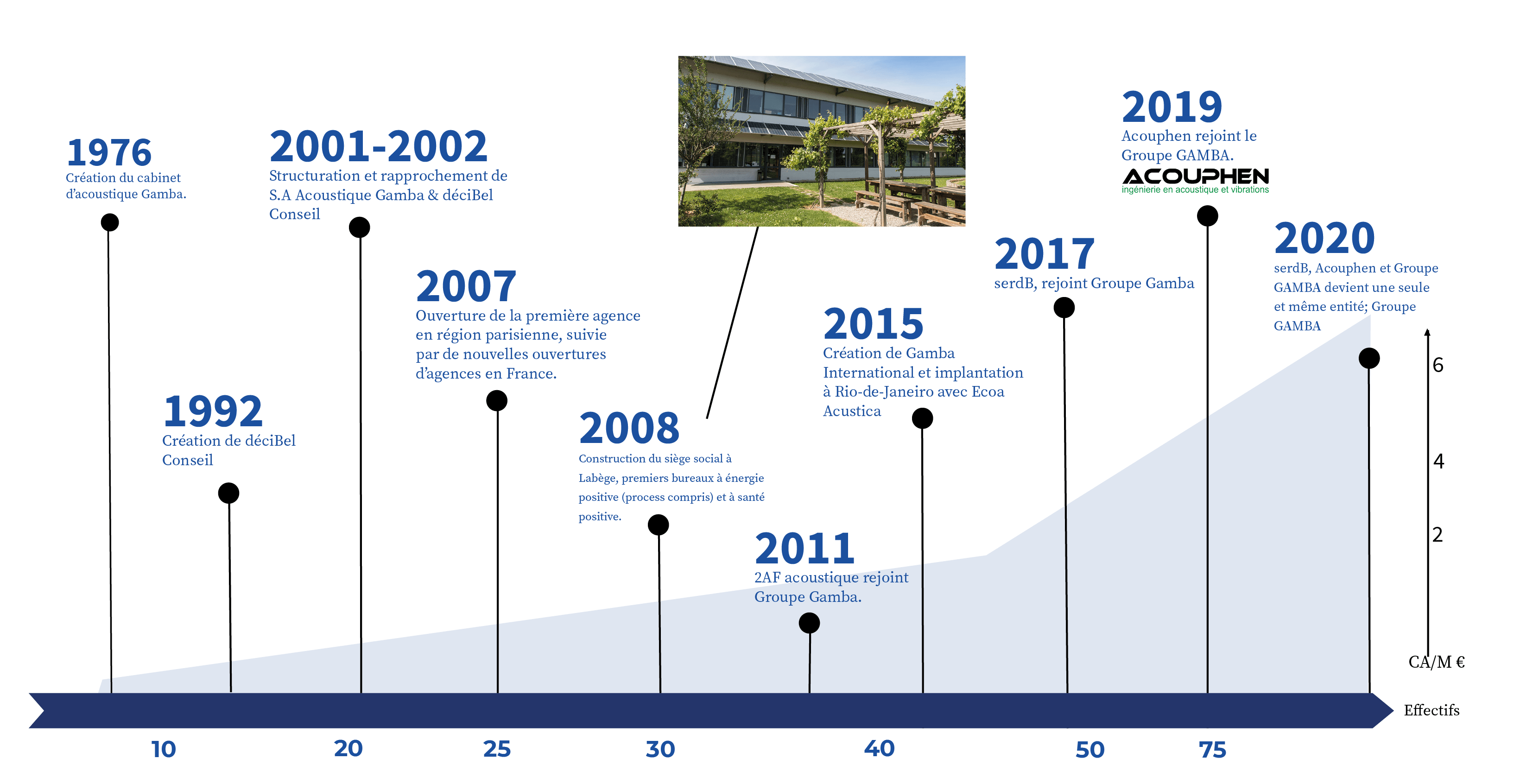 1976
Création du cabinet d'acoustique Gamba.

1992
Création de déciBel Conseil

2001-2002
Structuration et rapprochement de S.A Acoustique Gamba & déciBel Conseil

2007
Ouverture de la première agence en région parisienne, suivie par de nouvelles ouvertures d'agences en France.

2008
Construction du siège social à Labège, premiers bureaux à énergie positive (process compris) et à santé positive.

2011
2AF acoustique rejoint Groupe Gamba.

2015
Création de Gamba International et implantation à Rio-de-Janeiro avec Ecoa Acustica

2017
serdB, rejoint Groupe Gamba

2019
Acouphen rejoint le Groupe GAMBA.
ACOUPHEN
ingénierie en acoustique et vibrations

2020
serdB, Acouphen et Groupe GAMBA devient une seule et même entité; Groupe GAMBA

6
4
2
CA/M €

Effectifs

10 20 25 30 40 50 75